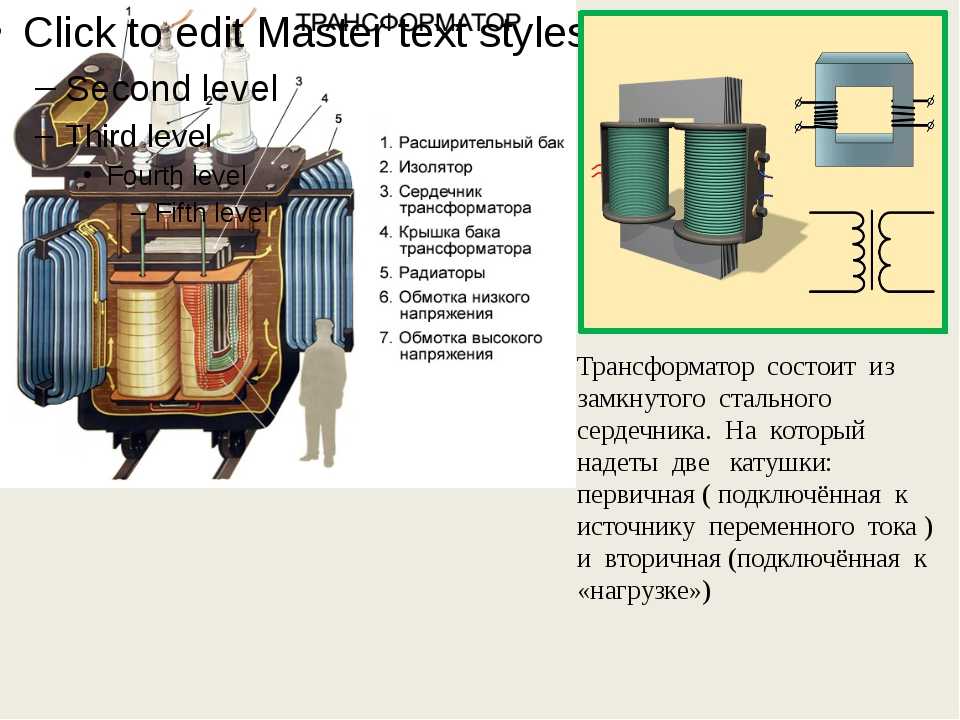 • Click to edit Master text styles
– Second level
– Third level
• Fourth level
– Fifth level

ТРАНСФОРМАТОР

1
2
3
4
5

1. Расширительный бак
2. Изолятор
3. Сердечник трансформатора
4. Крышка бака трансформатора
5. Радиаторы
6. Обмотка низкого напряжения
7. Обмотка высокого напряжения

Трансформатор состоит из замкнутого стального сердечника. На который надеты две катушки: первичная ( подключённая к источнику переменного тока ) и вторичная (подключённая к «нагрузке»)